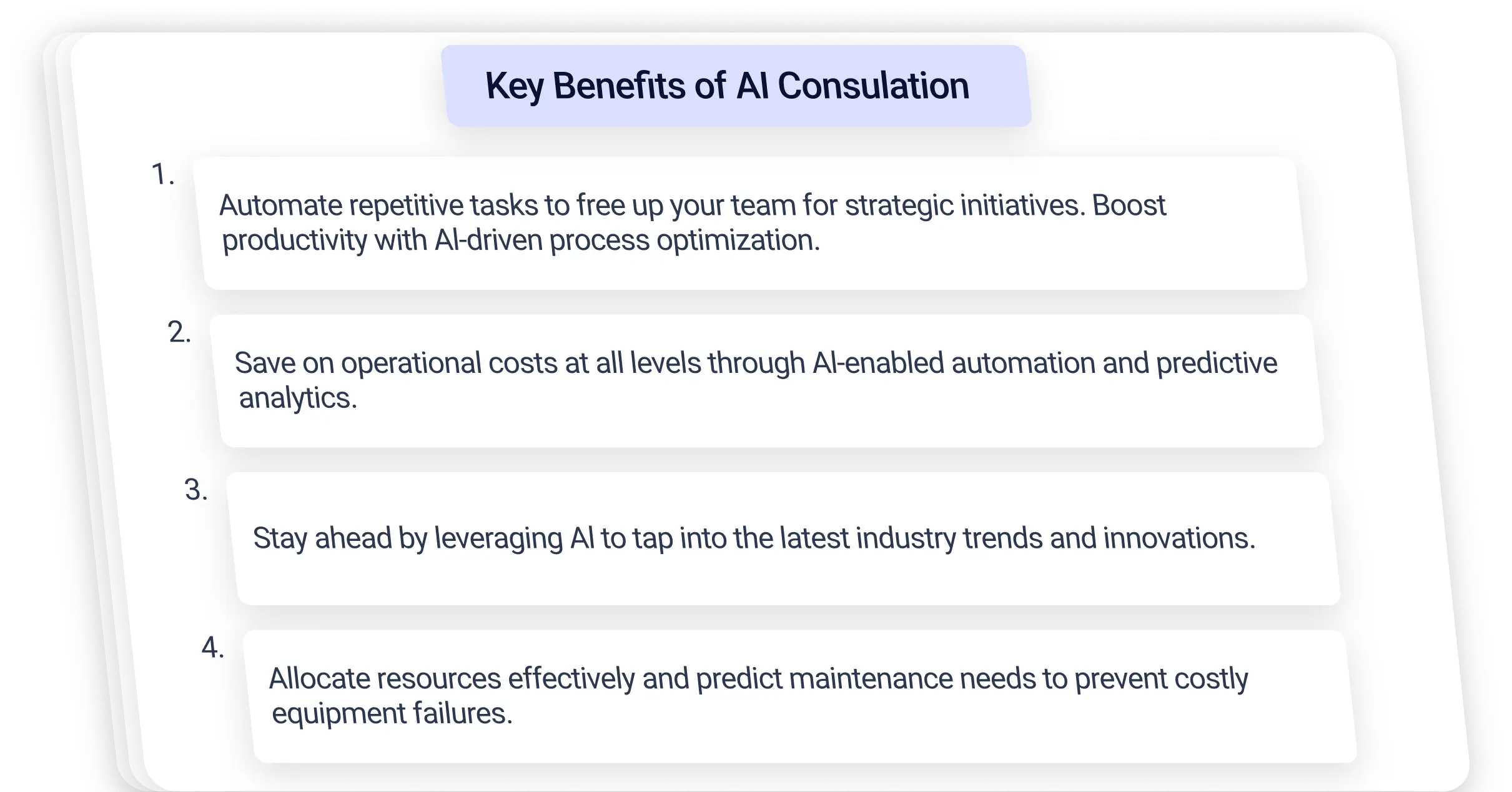 Key Benefits of AI Consulation

1. Automate repetitive tasks to free up your team for strategic initiatives. Boost productivity with AI-driven process optimization.

2. Save on operational costs at all levels through AI-enabled automation and predictive analytics.

3. Stay ahead by leveraging AI to tap into the latest industry trends and innovations.

4. Allocate resources effectively and predict maintenance needs to prevent costly equipment failures.